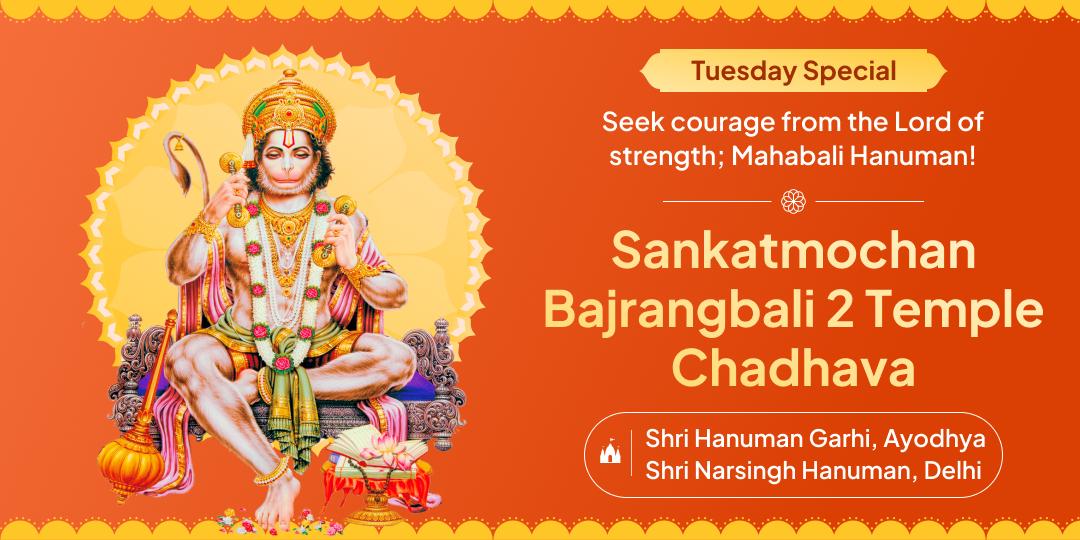 Tuesday Special

Seek courage from the Lord of strength; Mahabali Hanuman!

Sankatmochan Bajrangbali 2 Temple Chadhava

Shri Hanuman Garhi, Ayodhya
Shri Narsingh Hanuman, Delhi